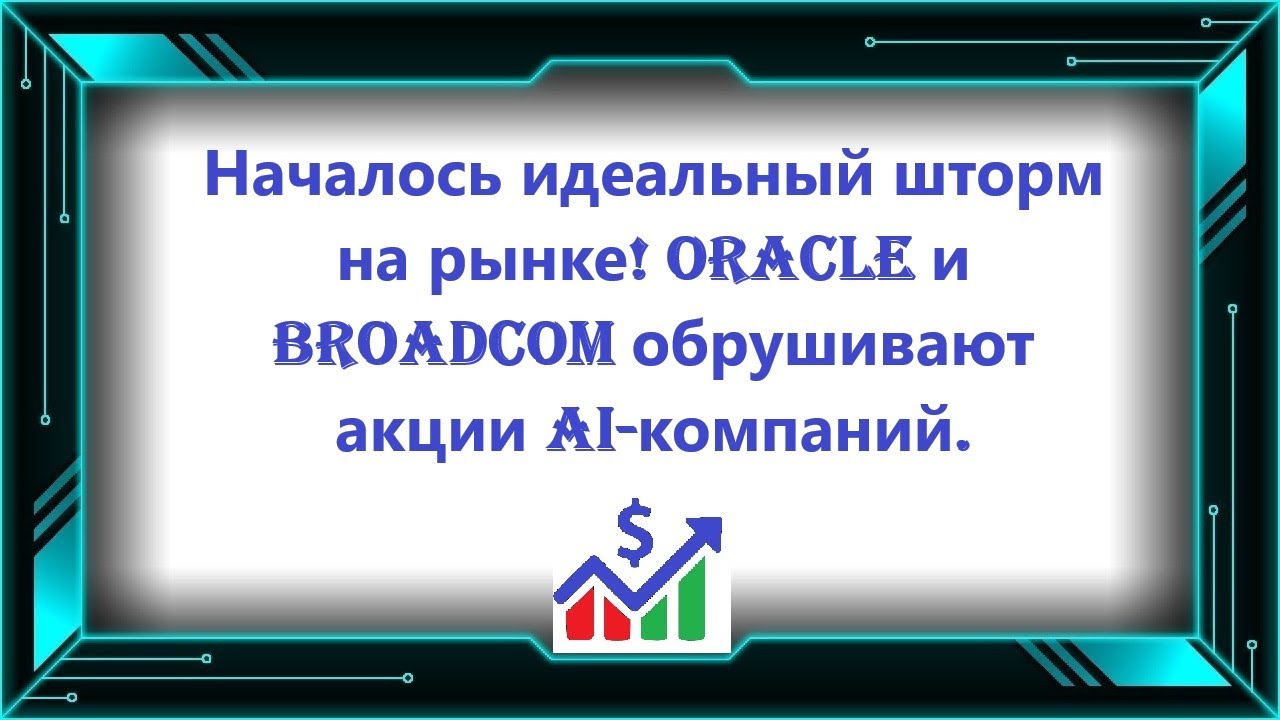 Началось идеальный шторм на рынке! ORACLE и BROADCOM обрушивают акции AI-компаний.

$